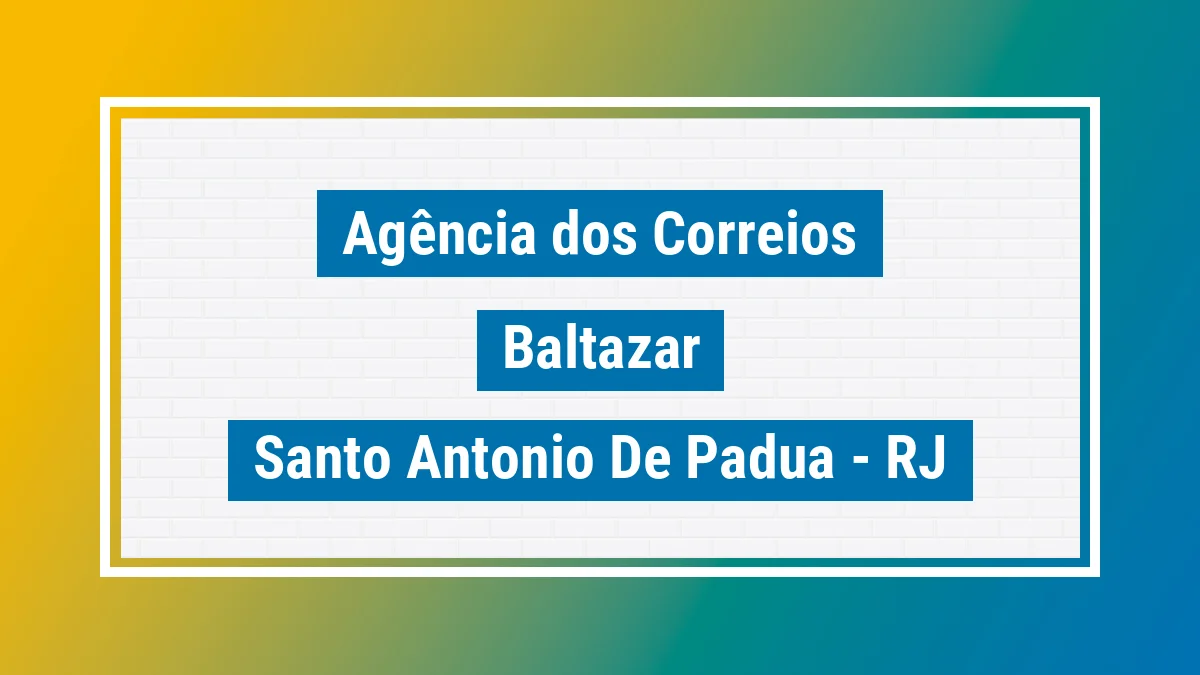 Agência dos Correios

Baltazar

Santo Antonio De Padua - RJ